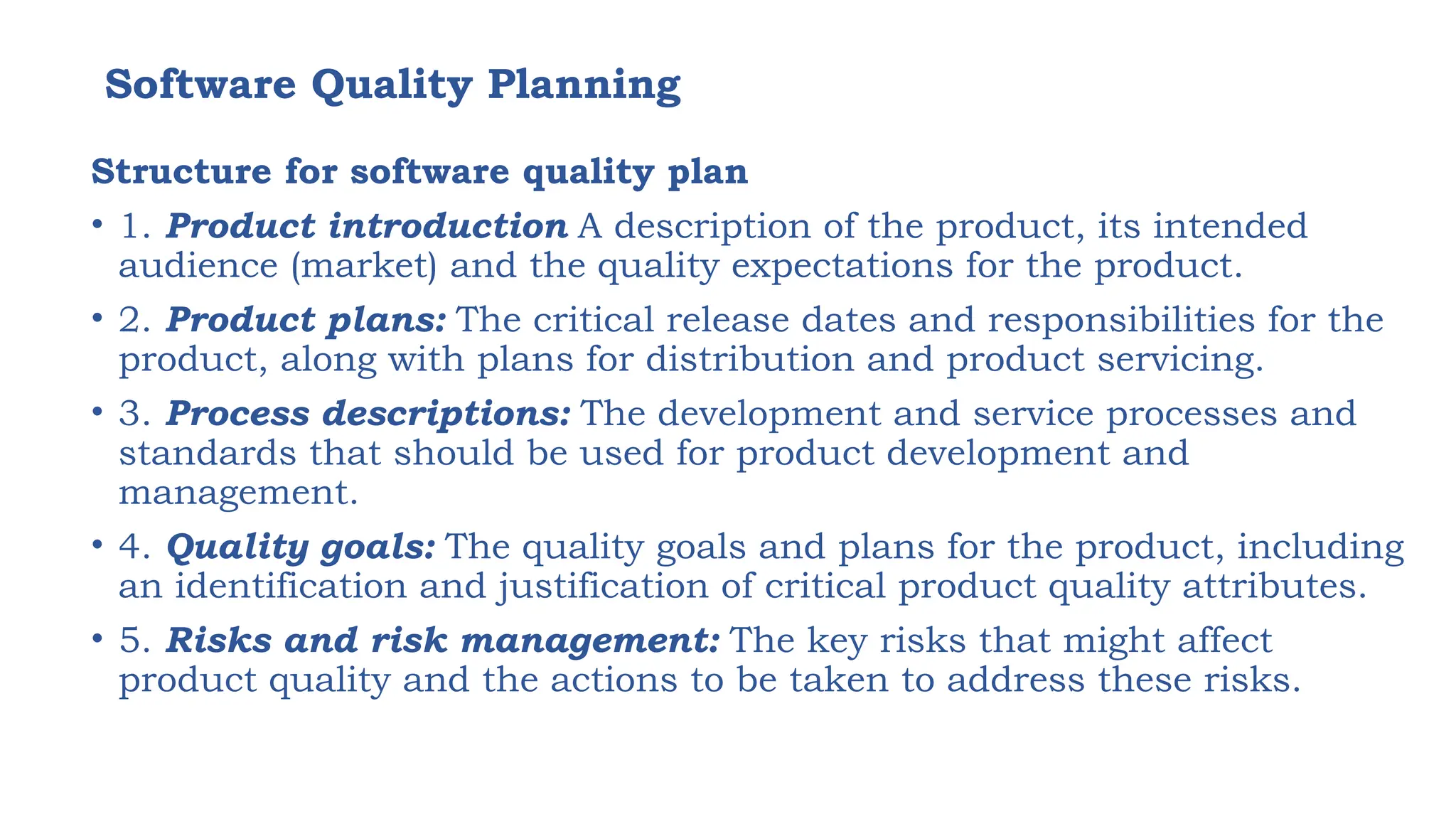 Software Quality Planning

Structure for software quality plan

• 1. Product introduction A description of the product, its intended audience (market) and the quality expectations for the product.

• 2. Product plans: The critical release dates and responsibilities for the product, along with plans for distribution and product servicing.

• 3. Process descriptions: The development and service processes and standards that should be used for product development and management.

• 4. Quality goals: The quality goals and plans for the product, including an identification and justification of critical product quality attributes.

• 5. Risks and risk management: The key risks that might affect product quality and the actions to be taken to address these risks.